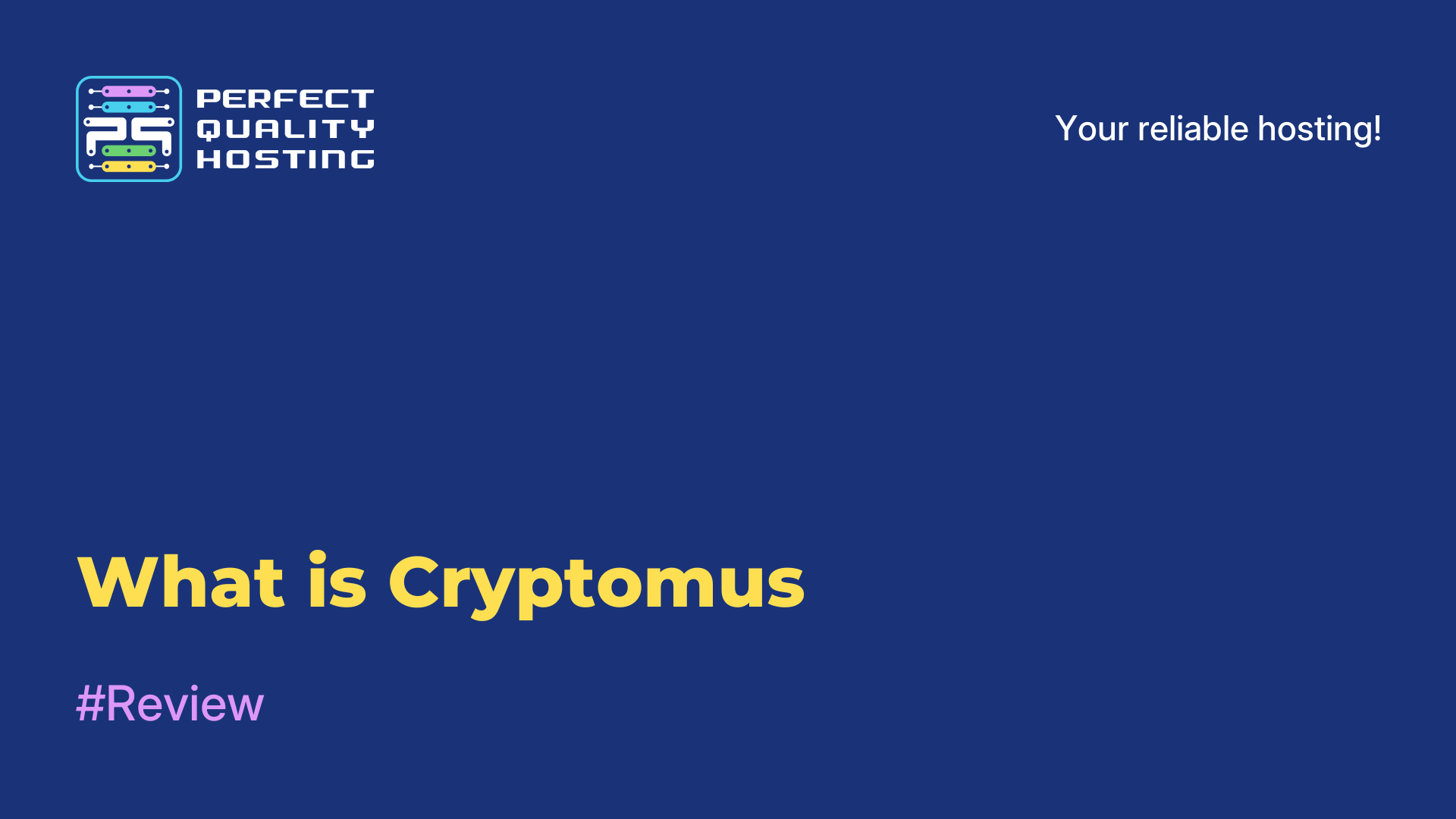 PQ
PERFECT QUALITY HOSTING

Your reliable hosting!

What is Cryptomus

#Review